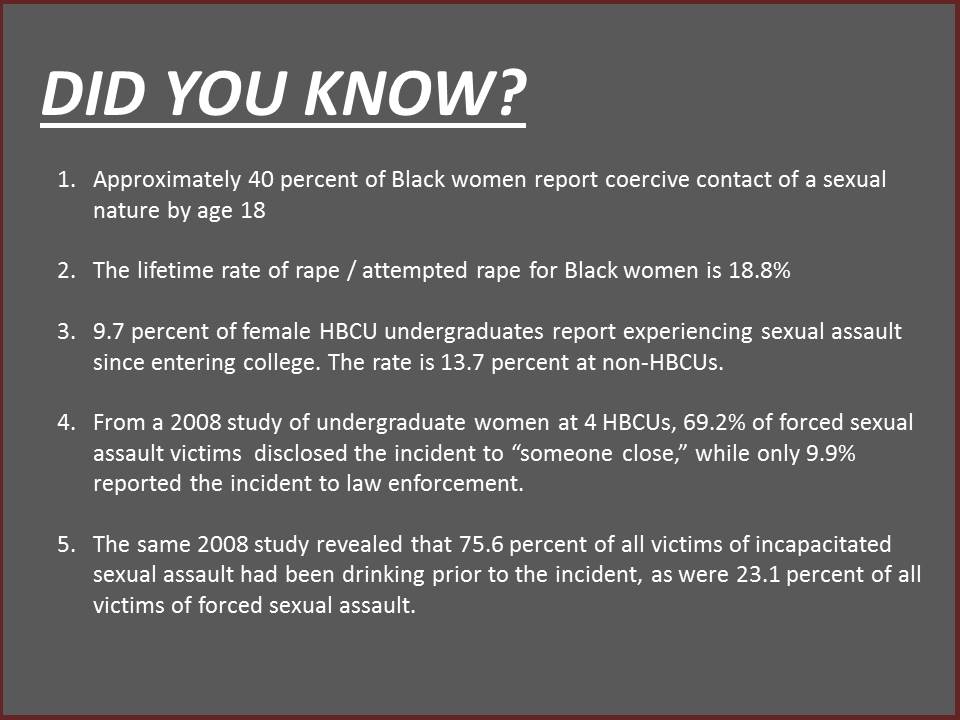 DID YOU KNOW?

1. Approximately 40 percent of Black women report coercive contact of a sexual nature by age 18

2. The lifetime rate of rape / attempted rape for Black women is 18.8%

3. 9.7 percent of female HBCU undergraduates report experiencing sexual assault since entering college. The rate is 13.7 percent at non-HBCUs.

4. From a 2008 study of undergraduate women at 4 HBCUs, 69.2% of forced sexual assault victims disclosed the incident to “someone close,” while only 9.9% reported the incident to law enforcement.

5. The same 2008 study revealed that 75.6 percent of all victims of incapacitated sexual assault had been drinking prior to the incident, as were 23.1 percent of all victims of forced sexual assault.